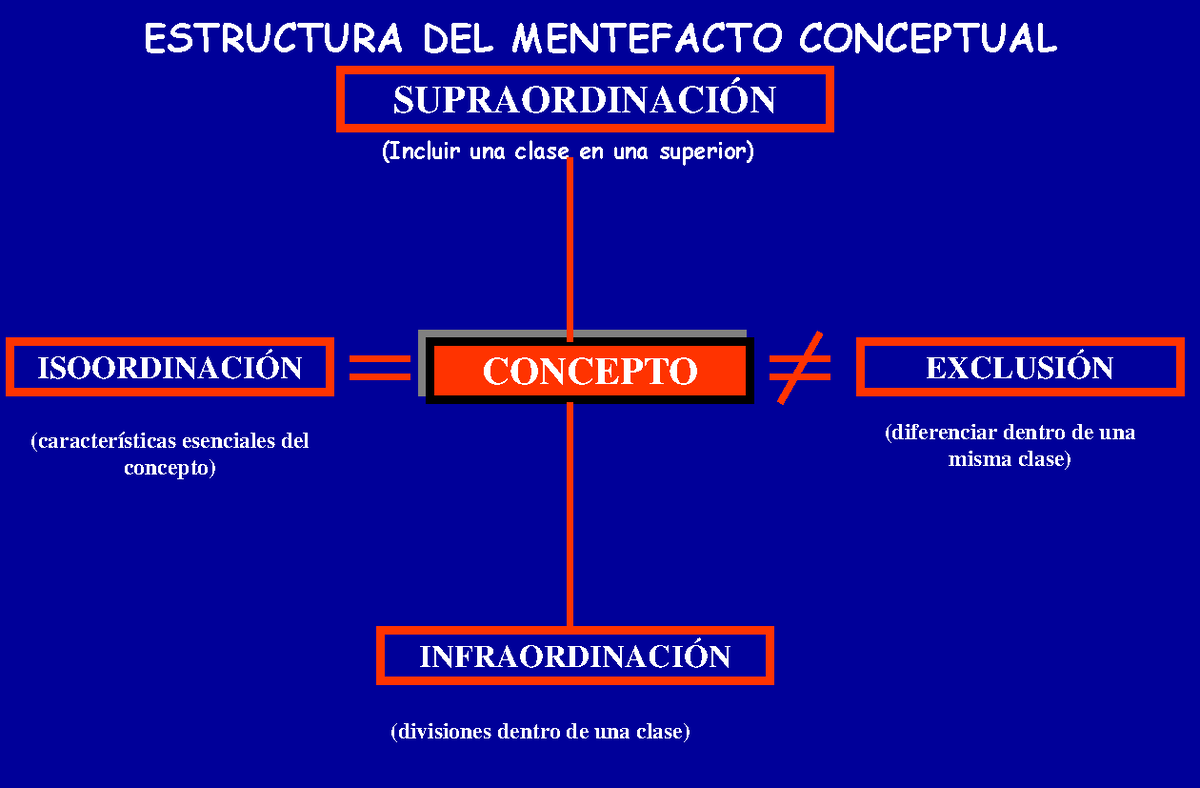 ESTRUCTURA DEL MENTEFACTO CONCEPTUAL

SUPRAORDINACIÓN

(Incluir una clase en una superior)

ISOORDINACIÓN

$=$

CONCEPTO

$\neq$

EXCLUSIÓN

(características esenciales del concepto)

(diferenciar dentro de una misma clase)

INFRAORDINACIÓN

(divisiones dentro de una clase)